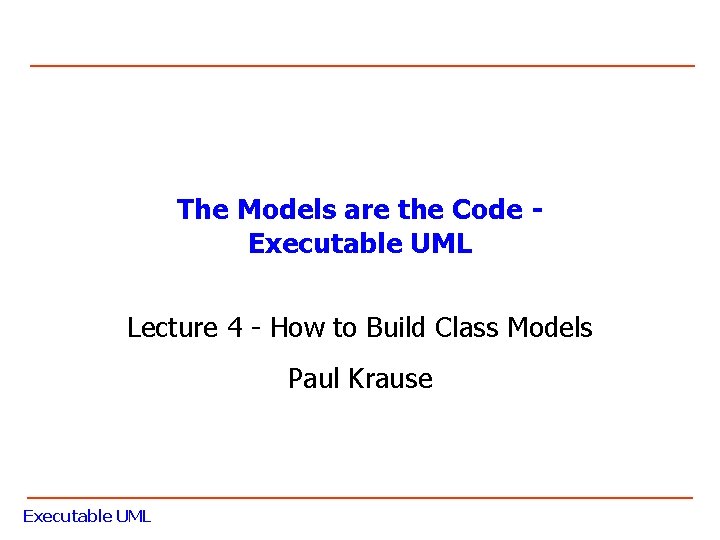 The Models are the Code - Executable UML

Lecture 4 - How to Build Class Models

Paul Krause

Executable UML